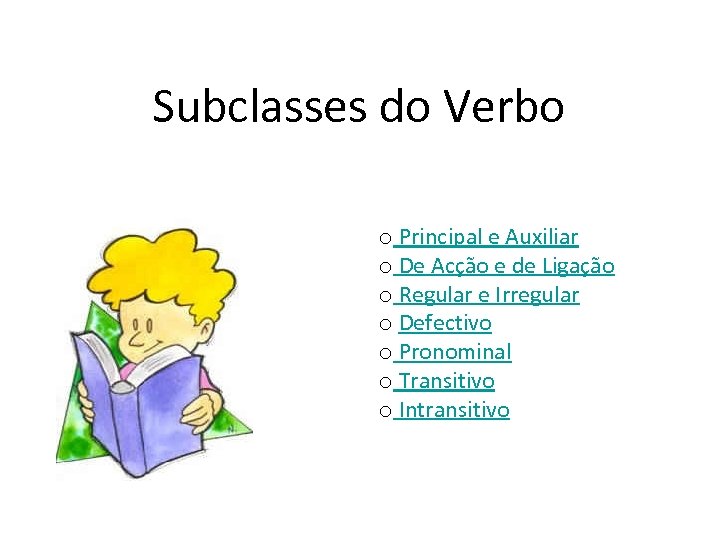 Subclasses do Verbo

o Principal e Auxiliar
o De Acção e de Ligação
o Regular e Irregular
o Defectivo
o Pronominal
o Transitivo
o Intransitivo